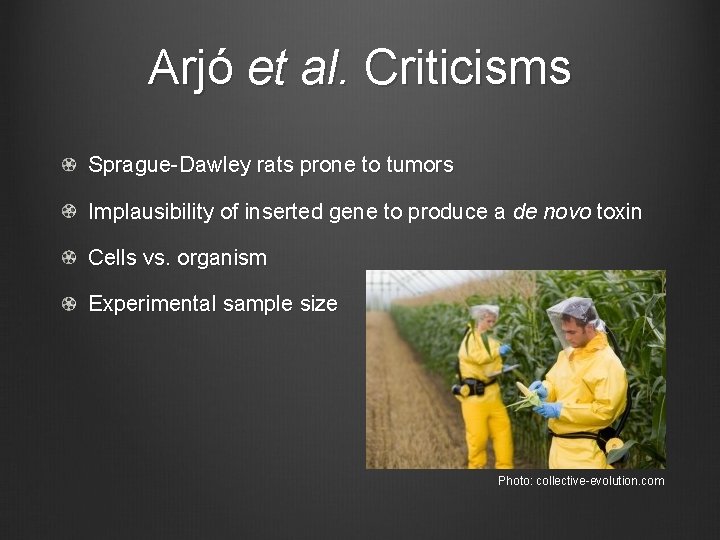 Arjó et al. Criticisms

Sprague-Dawley rats prone to tumors

Implausibility of inserted gene to produce a de novo toxin

Cells vs. organism

Experimental sample size

Photo: collective-evolution.com